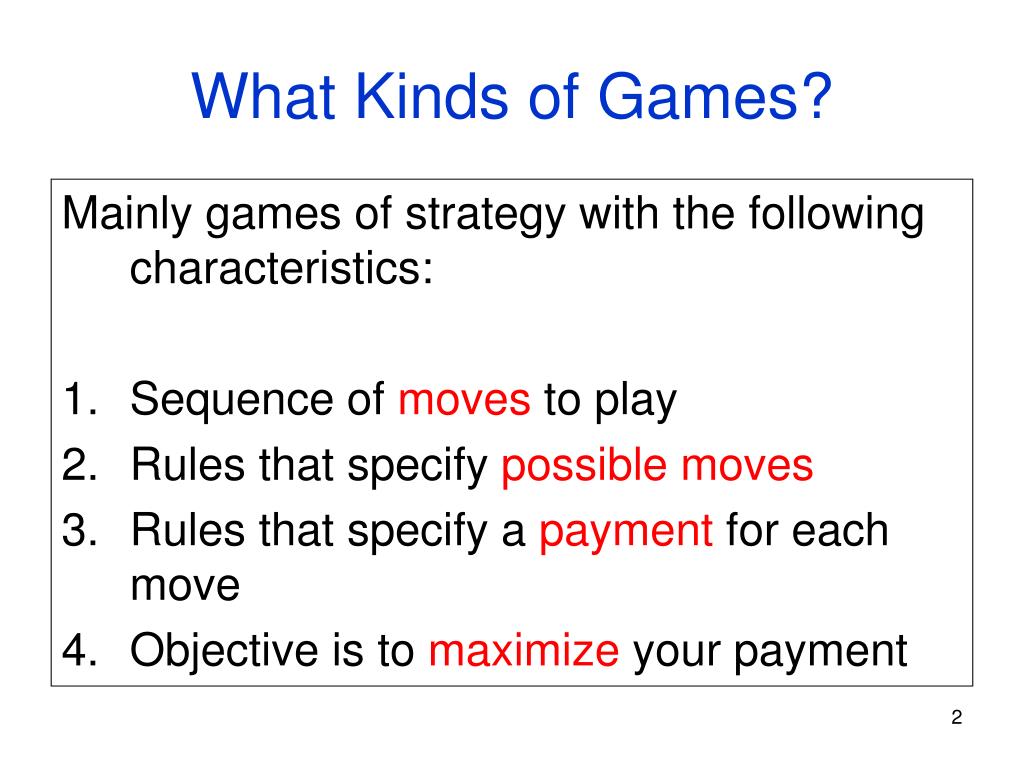 What Kinds of Games?

Mainly games of strategy with the following characteristics:

1. Sequence of moves to play
2. Rules that specify possible moves
3. Rules that specify a payment for each move
4. Objective is to maximize your payment

2